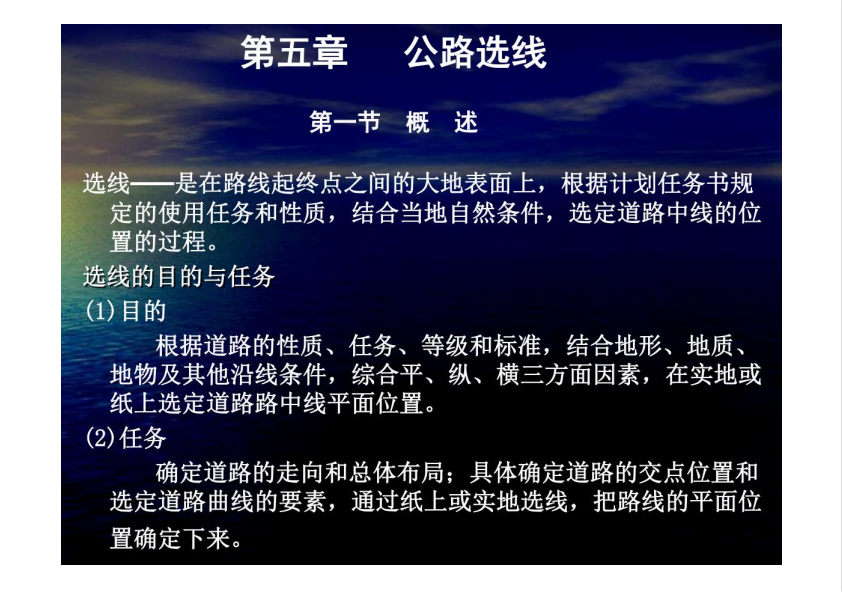 第五章　　公路选线

第一节　概　述

选线——是在路线起终点之间的大地表面上，根据计划任务书规定的使用任务和性质，结合当地自然条件，选定道路中线的位置的过程。

选线的目的与任务

(1)目的

根据道路的性质、任务、等级和标准，结合地形、地质、地物及其他沿线条件，综合平、纵、横三方面因素，在实地或纸上选定道路路中线平面位置。

(2)任务

确定道路的走向和总体布局；具体确定道路的交点位置和选定道路曲线的要素，通过纸上或实地选线，把路线的平面位置确定下来。